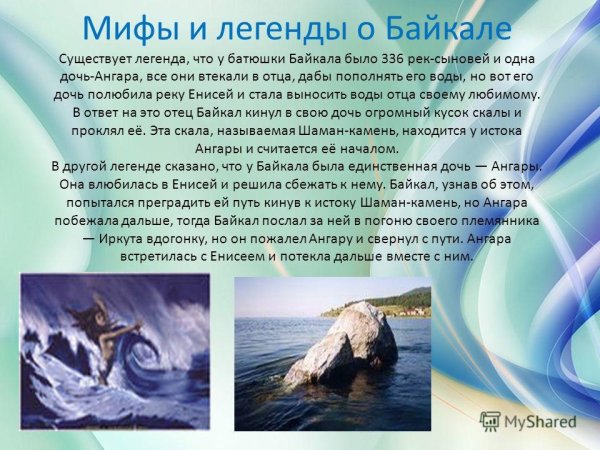 Мифы и легенды о Байкале

Существует легенда, что у батюшки Байкала было 336 рек-сыновей и одна дочь-Ангара, все они втекали в отца, дабы пополнять его воды, но вот его дочь полюбила реку Енисей и стала выносить воды отца своему любимому. В ответ на это отец Байкал кинул в свою дочь огромный кусок скалы и проклял её. Эта скала, называемая Шаман-камень, находится у истока Ангары и считается её началом.
В другой легенде сказано, что у Байкала была единственная дочь — Ангары. Она влюбилась в Енисей и решила сбежать к нему. Байкал, узнав об этом, попытался преградить ей путь кинув к истоку Шаман-камень, но Ангара побежала дальше, тогда Байкал послал за ней в погоню своего племянника — Иркута вдогонку, но он пожалел Ангару и свернул с пути. Ангара встретилась с Енисеем и потекла дальше вместе с ним.

MyShared